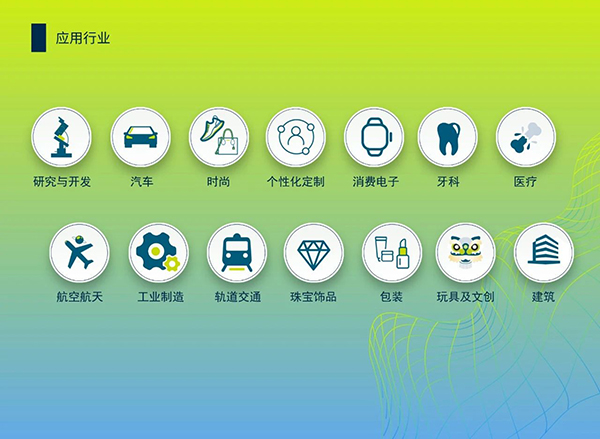 应用行业

研究与开发 汽车 时尚 个性化定制 消费电子 牙科 医疗

航空航天 工业制造 轨道交通 珠宝饰品 包装 玩具及文创 建筑